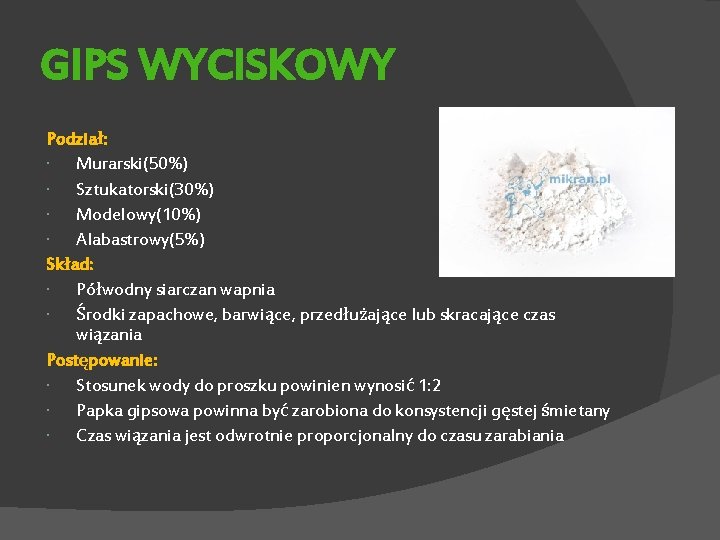 GIPS WYCISKOWY

Podział:
· Murarski(50%)
· Sztukatorski(30%)
· Modelowy(10%)
· Alabastrowy(5%)

Skład:
· Półwodny siarczan wapnia
· Środki zapachowe, barwiące, przedłużające lub skracające czas wiązania

Postępowanie:
· Stosunek wody do proszku powinien wynosić 1:2
· Papka gipsowa powinna być zarobiona do konsystencji gęstej śmietany
· Czas wiązania jest odwrotnie proporcjonalny do czasu zarabiania

mikran.pl